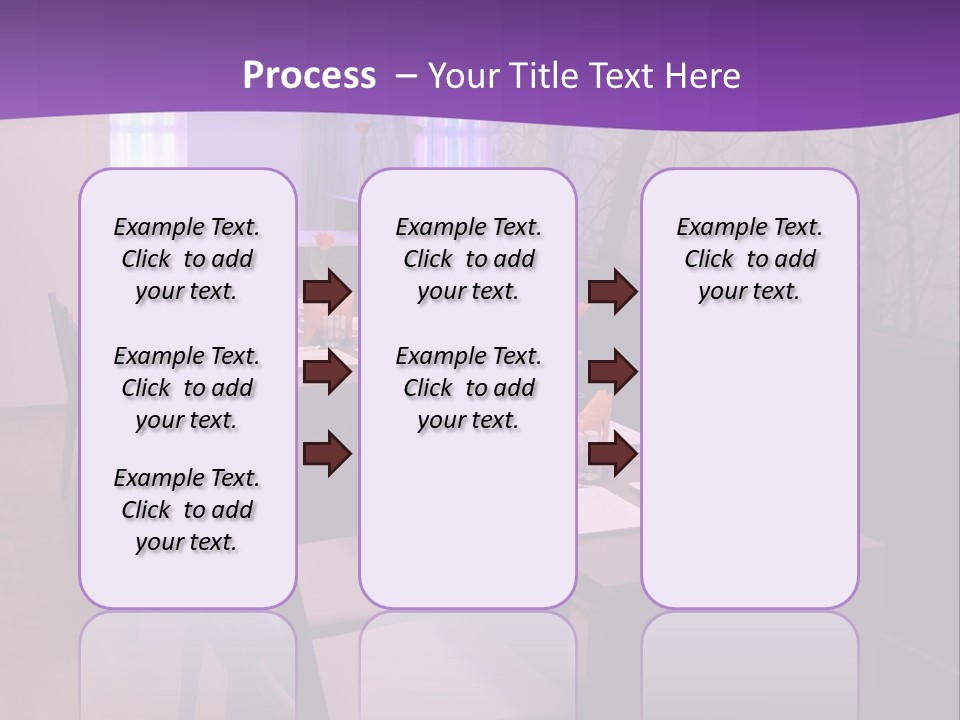 Process – Your Title Text Here

Example Text. Click to add your text.

Example Text. Click to add your text.

Example Text. Click to add your text.

Example Text. Click to add your text.

Example Text. Click to add your text.

Example Text. Click to add your text.